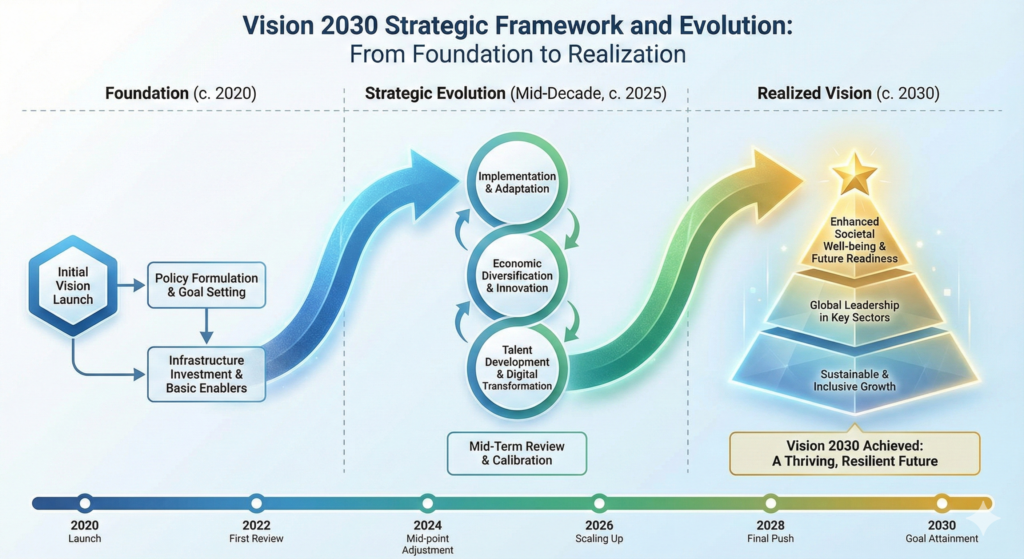 Vision 2030 Strategic Framework and Evolution:
From Foundation to Realization

Foundation (c. 2020)

Initial Vision Launch

Policy Formulation & Goal Setting

Infrastructure Investment & Basic Enablers

Strategic Evolution (Mid-Decade, c. 2025)

Implementation & Adaptation

Economic Diversification & Innovation

Talent Development & Digital Transformation

Mid-Term Review & Calibration

Realized Vision (c. 2030)

Enhanced Societal Well-being & Future Readiness

Global Leadership in Key Sectors

Sustainable & Inclusive Growth

Vision 2030 Achieved:
A Thriving, Resilient Future

2020
Launch

2022
First Review

2024
Mid-point Adjustment

2026
Scaling Up

2028
Final Push

2030
Goal Attainment